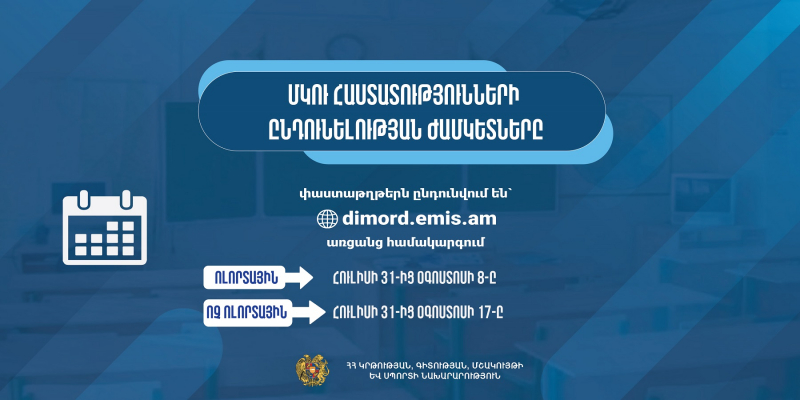 ՄԿՈՒ ՀԱՍՏԱՏՈՒԹՅՈՒՆՆԵՐԻ ԸՆԴՈՒՆԵԼՈՒԹՅԱՆ ԺԱՄԿԵՏՆԵՐԸ

փաստաթղթերն ընդունվում են՝

dimord.emis.am

առցանց համակարգում

ՈԼՈՐՏԱՅԻՆ ՀՈՒԼԻՍԻ 31-ԻՑ ՕԳՈՍՏՈՍԻ 8-Ը

ՈՉ ՈԼՈՐՏԱՅԻՆ ՀՈՒԼԻՍԻ 31-ԻՑ ՕԳՈՍՏՈՍԻ 17-Ը

ՀՀ ԿՐԹՈՒԹՅԱՆ, ԳԻՏՈՒԹՅԱՆ, ՄՇԱԿՈՒՅԹԻ ԵՎ ՍՊՈՐՏԻ ՆԱԽԱՐԱՐՈՒԹՅՈՒՆ